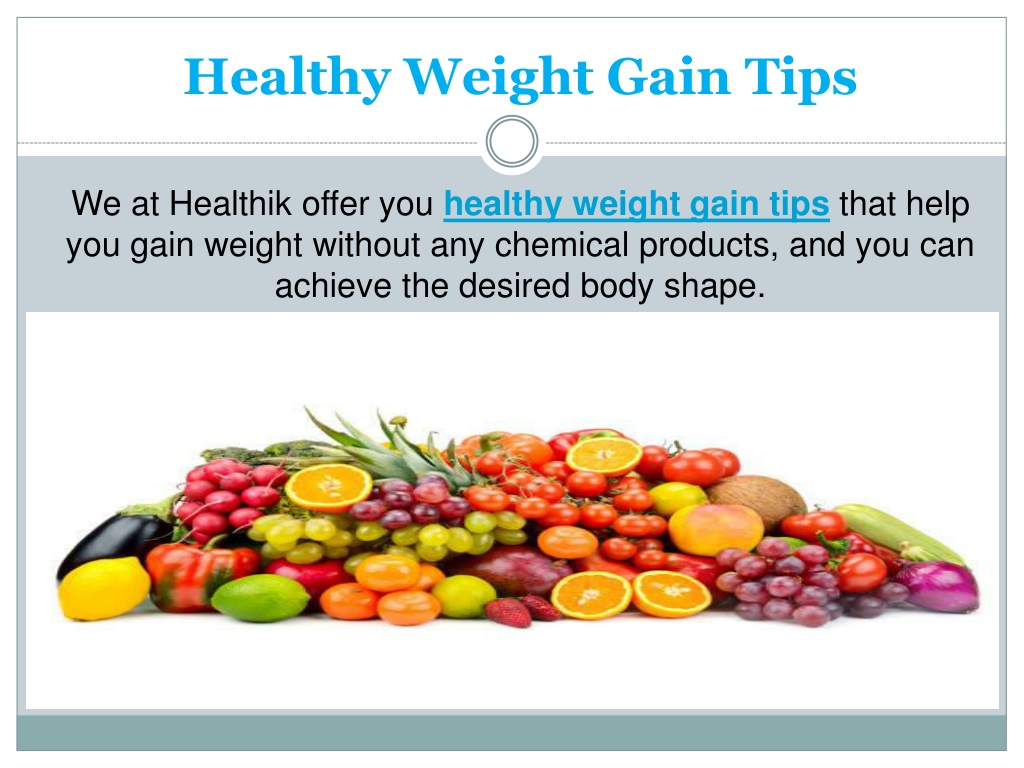 Healthy Weight Gain Tips

We at Healthik offer you healthy weight gain tips that help you gain weight without any chemical products, and you can achieve the desired body shape.